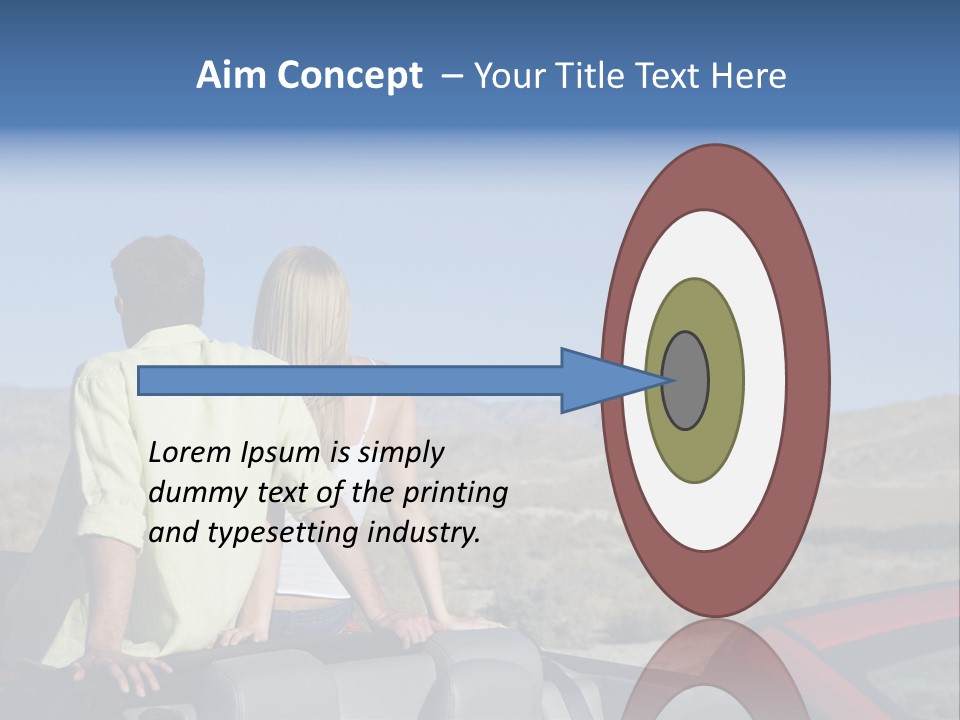 Aim Concept – Your Title Text Here

Lorem Ipsum is simply dummy text of the printing and typesetting industry.